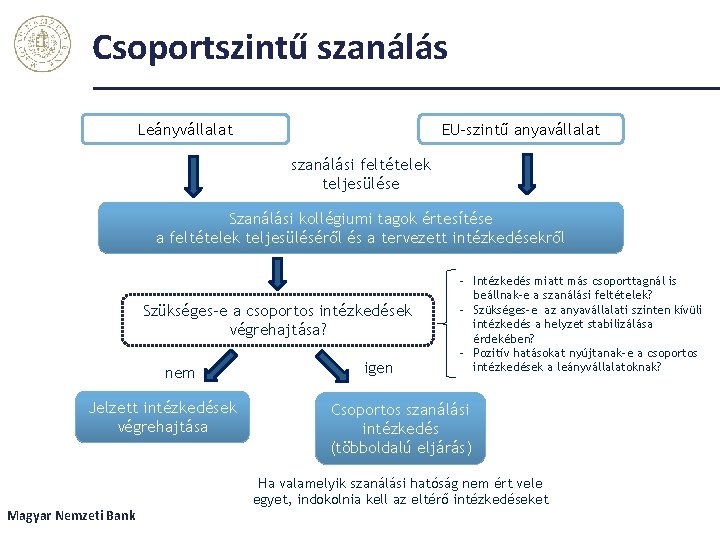 Csoportszintű szanálás

Leányvállalat

EU-szintű anyavállalat

szanálási feltételek teljesülése

Szanálási kollégiumi tagok értesítése a feltételek teljesüléséről és a tervezett intézkedésekről

Szükséges-e a csoportos intézkedések végrehajtása?

- Intézkedés miatt más csoporttagnál is beállnak-e a szanálási feltételek?
- Szükséges-e az anyavállalati szinten kívüli intézkedés a helyzet stabilizálása érdekében?
- Pozitív hatásokat nyújtanak-e a csoportos intézkedések a leányvállalatoknak?

nem

igen

Jelzett intézkedések végrehajtása

Csoportos szanálási intézkedés (többoldalú eljárás)

Ha valamelyik szanálási hatóság nem ért vele egyet, indokolnia kell az eltérő intézkedéseket

Magyar Nemzeti Bank